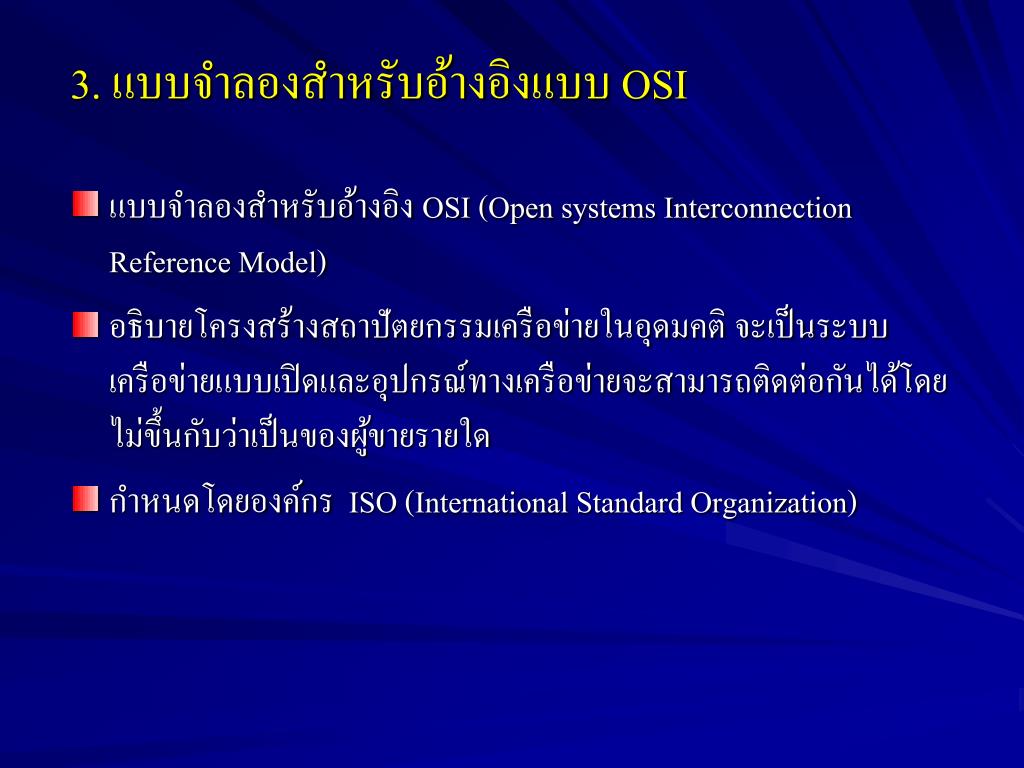 3. แบบจำลองสำหรับอ้างอิงแบบ OSI

แบบจำลองสำหรับอ้างอิง OSI (Open systems Interconnection Reference Model)

อธิบายโครงสร้างสถาปัตยกรรมเครือข่ายในอุดมคติ จะเป็นระบบเครือข่ายแบบเปิดและอุปกรณ์ทางเครือข่ายจะสามารถติดต่อกันได้โดยไม่ขึ้นกับว่าเป็นของผู้ขายรายใด

กำหนดโดยองค์กร ISO (International Standard Organization)